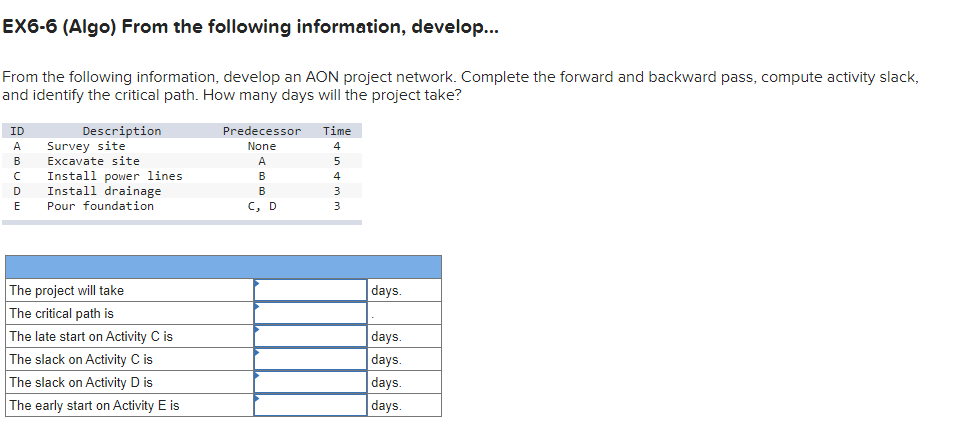 EX6-6 (Algo) From the following information, develop...

From the following information, develop an AON project network. Complete the forward and backward pass, compute activity slack, and identify the critical path. How many days will the project take?

| ID | Description | Predecessor | Time |
|---|---|---|---|
| A | Survey site | None | 4 |
| B | Excavate site | A | 5 |
| C | Install power lines | B | 4 |
| D | Install drainage | B | 3 |
| E | Pour foundation | C, D | 3 |

| | | |
|---|---|---|
| The project will take | | days. |
| The critical path is | | . |
| The late start on Activity C is | | days. |
| The slack on Activity C is | | days. |
| The slack on Activity D is | | days. |
| The early start on Activity E is | | days. |